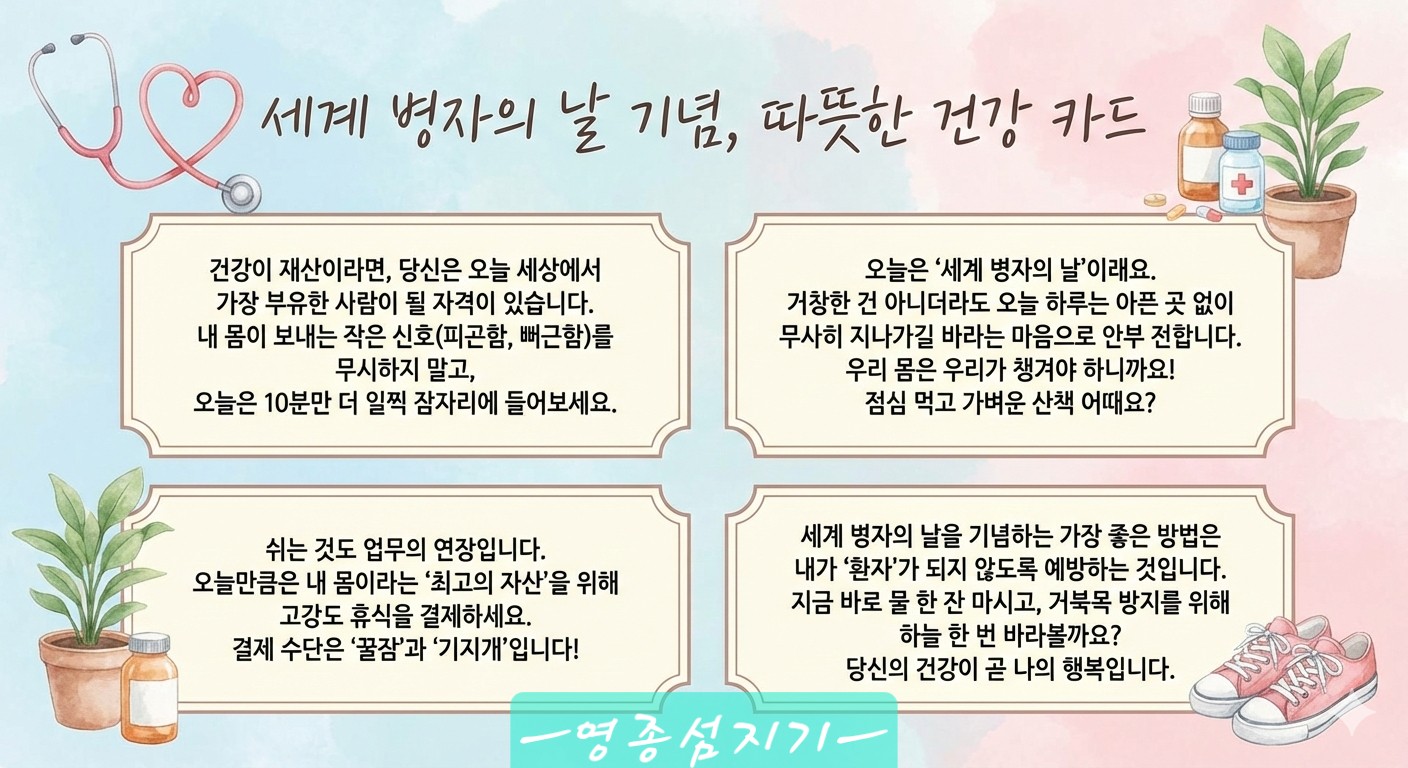 세계 병자의 날 기념, 따뜻한 건강 카드

건강이 재산이라면, 당신은 오늘 세상에서 가장 부유한 사람이 될 자격이 있습니다. 내 몸이 보내는 작은 신호(피곤함, 뻐근함)를 무시하지 말고, 오늘은 10분만 더 일찍 잠자리에 들어보세요.

오늘은 '세계 병자의 날'이래요. 거창한 건 아니더라도 오늘 하루는 아픈 곳 없이 무사히 지나가길 바라는 마음으로 안부 전합니다. 우리 몸은 우리가 챙겨야 하니까요! 점심 먹고 가벼운 산책 어때요?

쉬는 것도 업무의 연장입니다. 오늘만큼은 내 몸이라는 '최고의 자산'을 위해 고강도 휴식을 결제하세요. 결제 수단은 '꿀잠'과 '기지개'입니다!

세계 병자의 날을 기념하는 가장 좋은 방법은 내가 '환자'가 되지 않도록 예방하는 것입니다. 지금 바로 물 한 잔 마시고, 거북목 방지를 위해 하늘 한 번 바라볼까요? 당신의 건강이 곧 나의 행복입니다.

—영종섬지기—